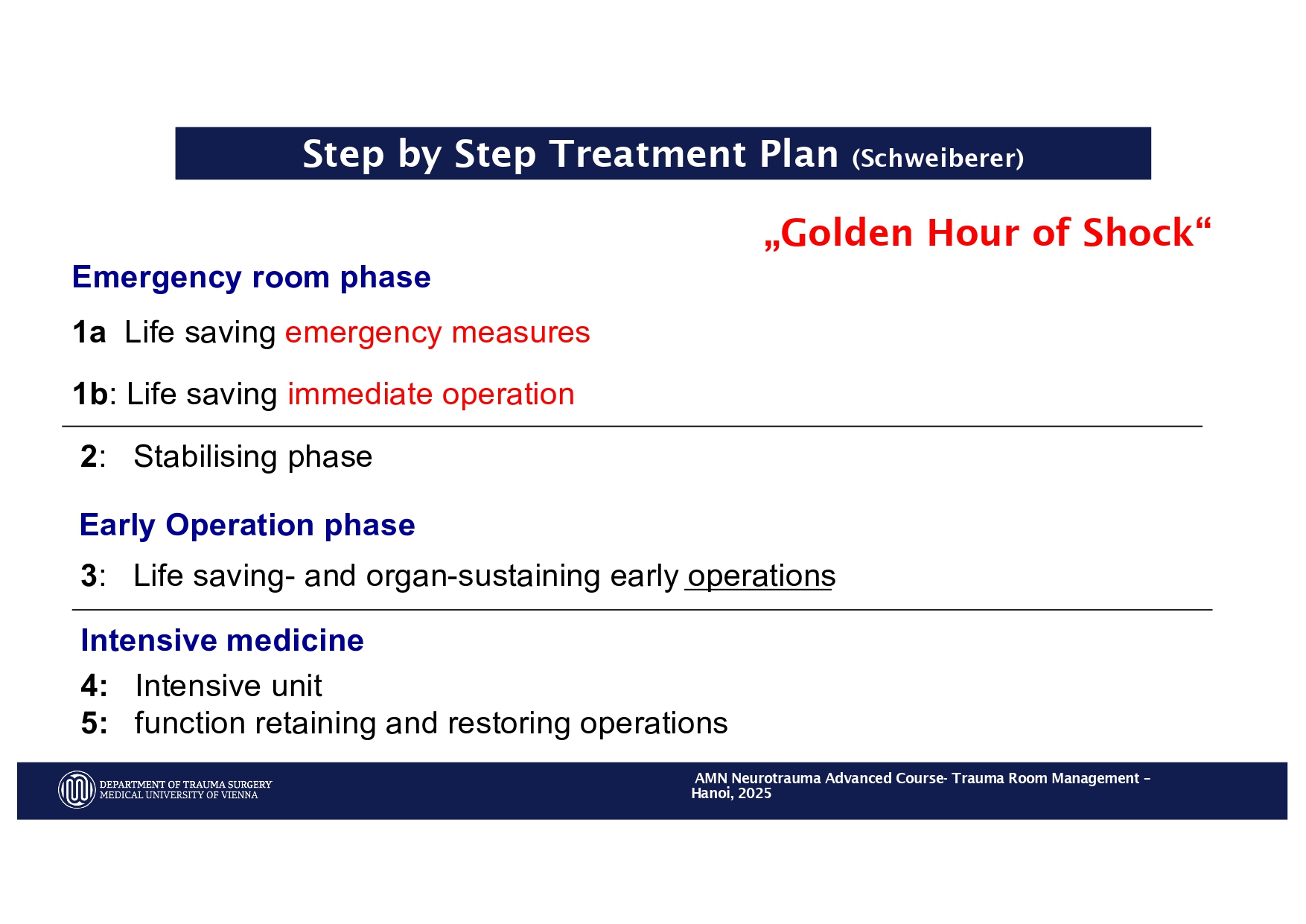 Step by Step Treatment Plan (Schweiberer)

„Golden Hour of Shock“

Emergency room phase

1a Life saving emergency measures

1b: Life saving immediate operation

2: Stabilising phase

Early Operation phase

3: Life saving- and organ-sustaining early operations

Intensive medicine

4: Intensive unit
5: function retaining and restoring operations

DEPARTMENT OF TRAUMA SURGERY
MEDICAL UNIVERSITY OF VIENNA

AMN Neurotrauma Advanced Course- Trauma Room Management – Hanoi, 2025